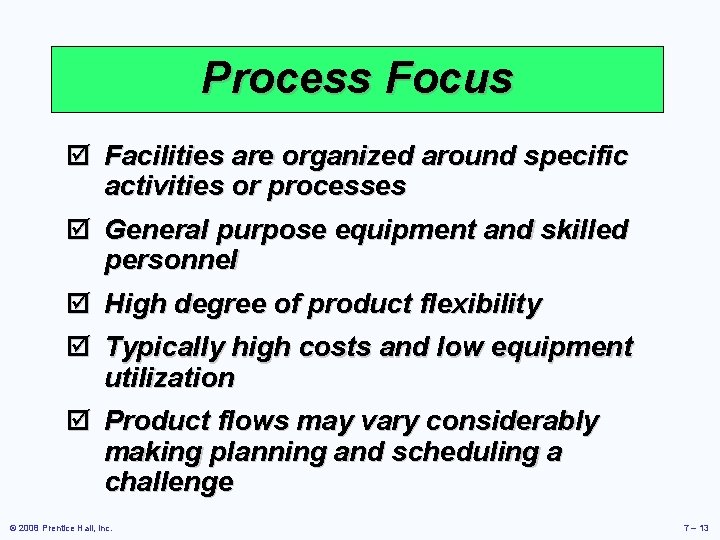 Process Focus

☑ Facilities are organized around specific activities or processes

☑ General purpose equipment and skilled personnel

☑ High degree of product flexibility

☑ Typically high costs and low equipment utilization

☑ Product flows may vary considerably making planning and scheduling a challenge

© 2008 Prentice Hall, Inc.

7 – 13